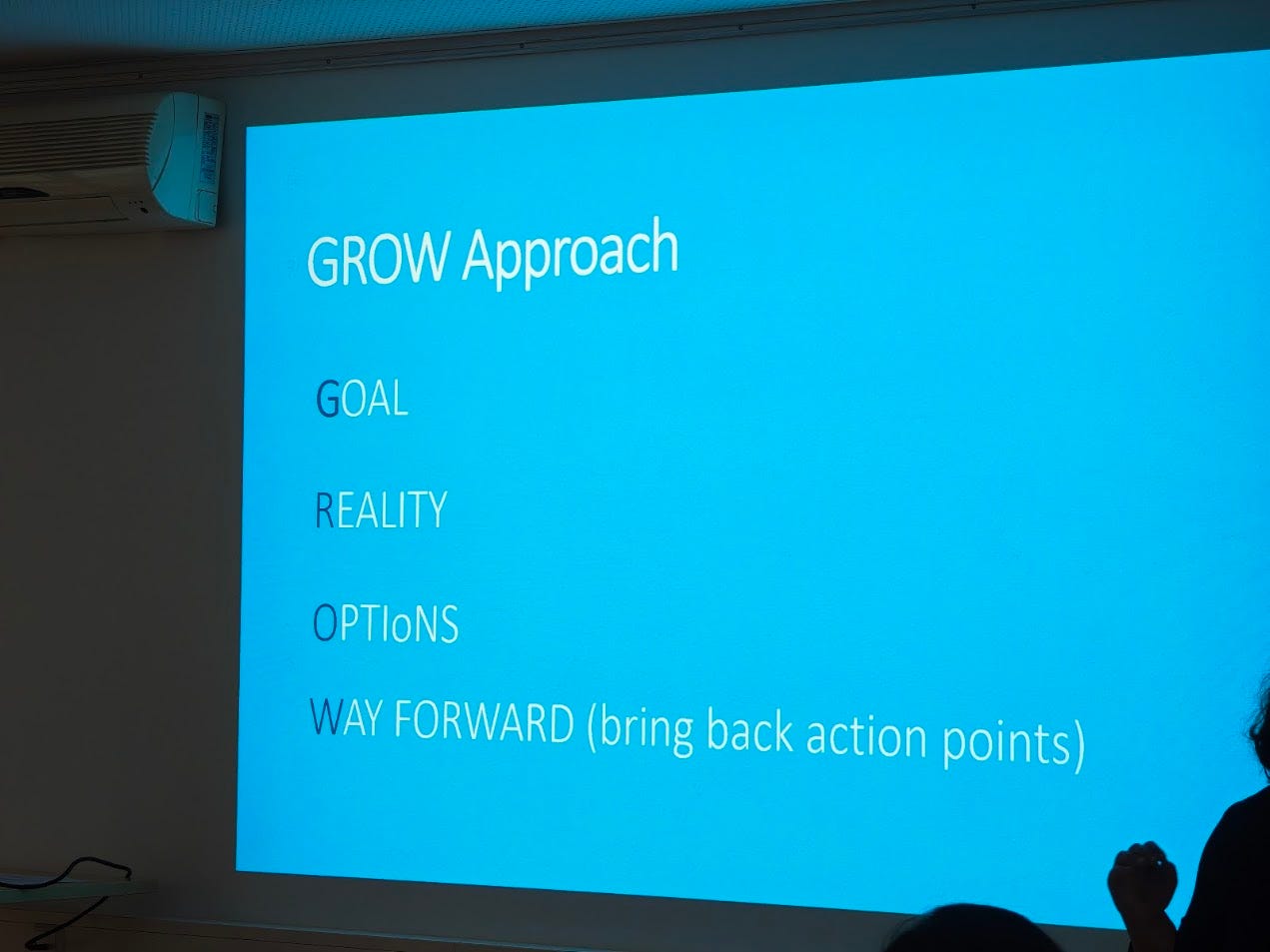 GROW Approach

GOAL

REALITY

OPTIoNS

WAY FORWARD (bring back action points)